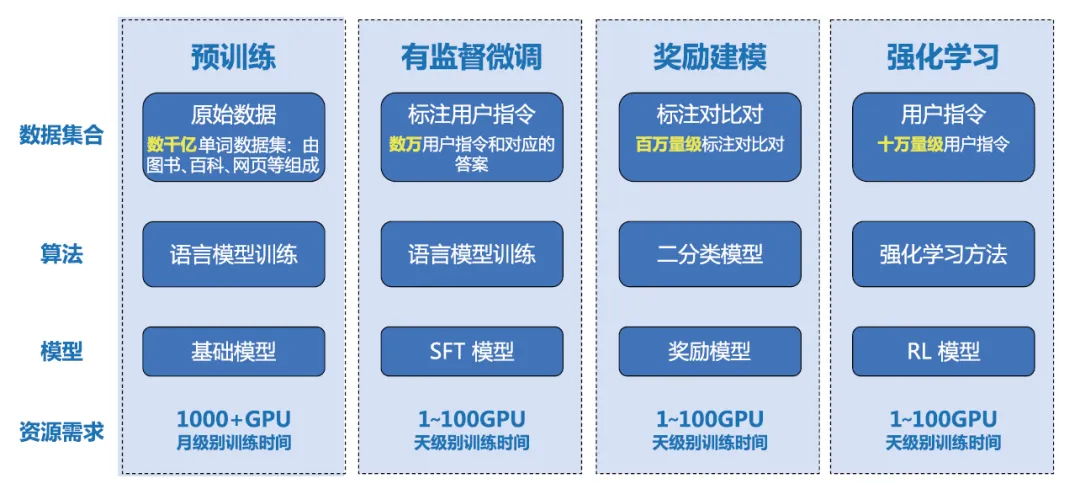 |  | 预训练 | 有监督微调 | 奖励建模 | 强化学习 |
|---|---|---|---|---|
| 数据集合 | 原始数据 数千亿单词数据集：由图书、百科、网页等组成 | 标注用户指令 数万用户指令和对应的答案 | 标注对比对 百万量级标注对比对 | 用户指令 十万量级用户指令 |
| 算法 | 语言模型训练 | 语言模型训练 | 二分类模型 | 强化学习方法 |
| 模型 | 基础模型 | SFT 模型 | 奖励模型 | RL 模型 |
| 资源需求 | 1000+GPU 月级别训练时间 | 1~100GPU 天级别训练时间 | 1~100GPU 天级别训练时间 | 1~100GPU 天级别训练时间 |